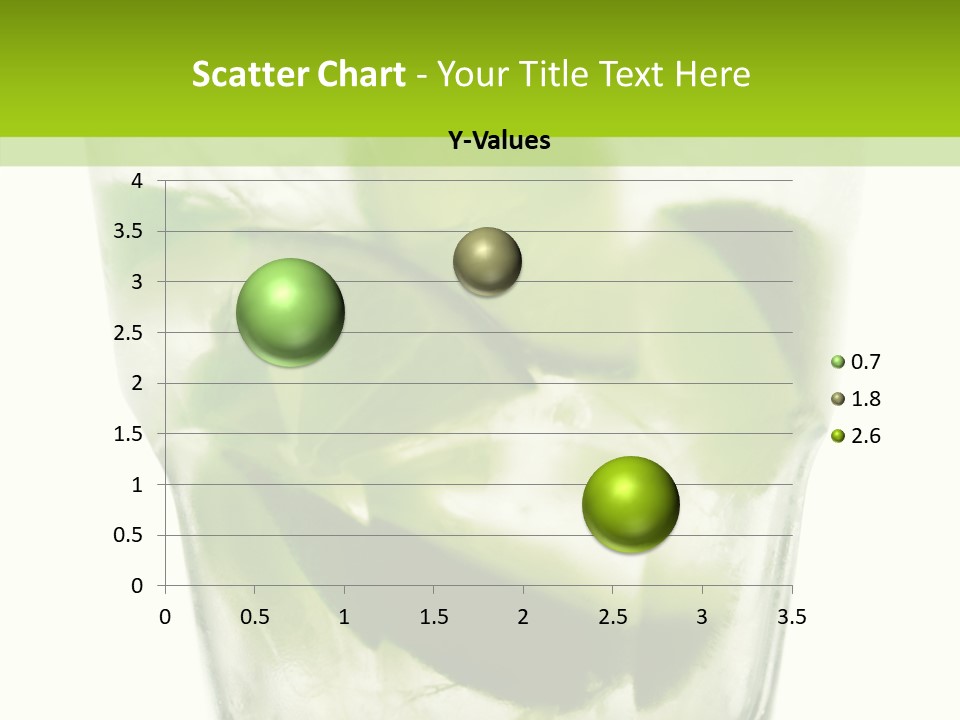 Scatter Chart - Your Title Text Here

Y-Values

4
3.5
3
2.5
2
1.5
1
0.5
0

0 0.5 1 1.5 2 2.5 3 3.5

0.7
1.8
2.6